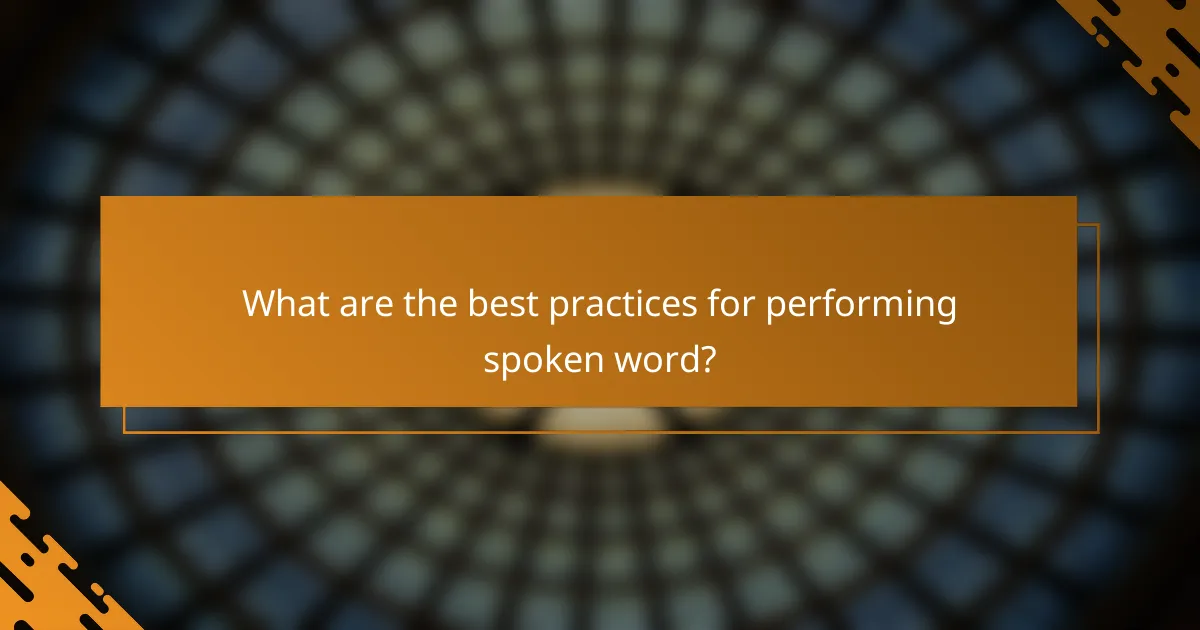 What are the best practices for performing spoken word?